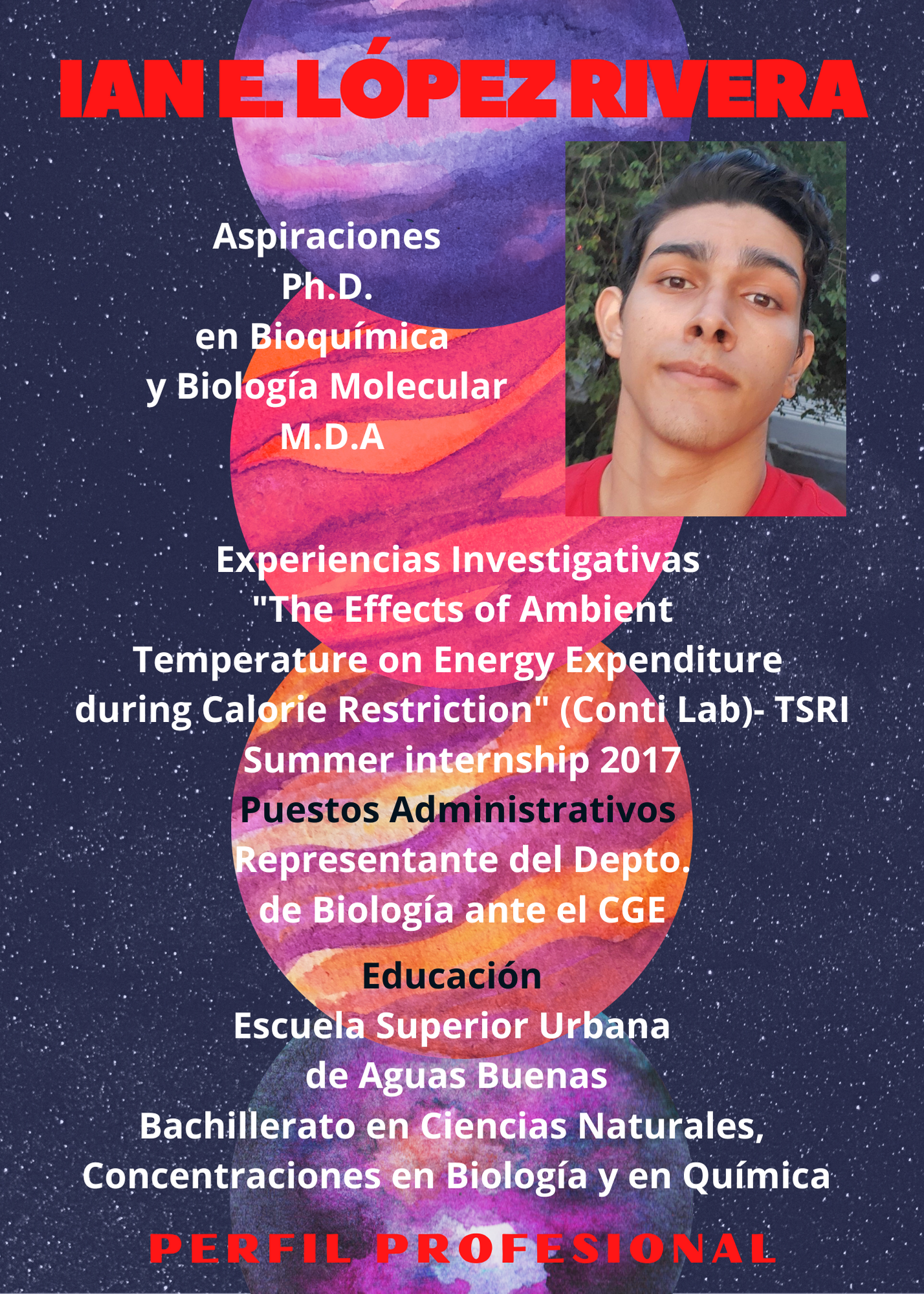 IAN E. LÓPEZ RIVERA

Aspiraciones
Ph.D.
en Bioquímica
y Biología Molecular
M.D.A

Experiencias Investigativas
"The Effects of Ambient Temperature on Energy Expenditure during Calorie Restriction" (Conti Lab)- TSRI
Summer internship 2017
Puestos Administrativos
Representante del Depto. de Biología ante el CGE

Educación
Escuela Superior Urbana de Aguas Buenas
Bachillerato en Ciencias Naturales, Concentraciones en Biología y en Química

PERFIL PROFESIONAL